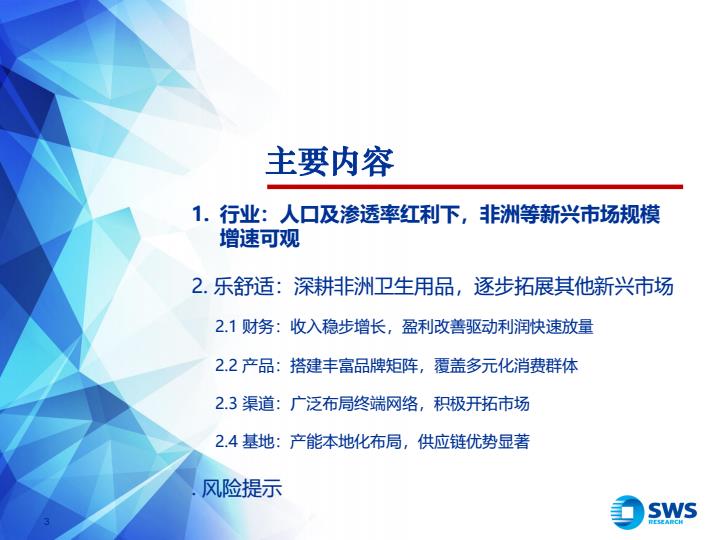 主要内容

1. 行业：人口及渗透率红利下，非洲等新兴市场规模增速可观

2. 乐舒适：深耕非洲卫生用品，逐步拓展其他新兴市场

2.1 财务：收入稳步增长，盈利改善驱动利润快速放量

2.2 产品：搭建丰富品牌矩阵，覆盖多元化消费群体

2.3 渠道：广泛布局终端网络，积极开拓市场

2.4 基地：产能本地化布局，供应链优势显著

. 风险提示

3

SWS RESEARCH